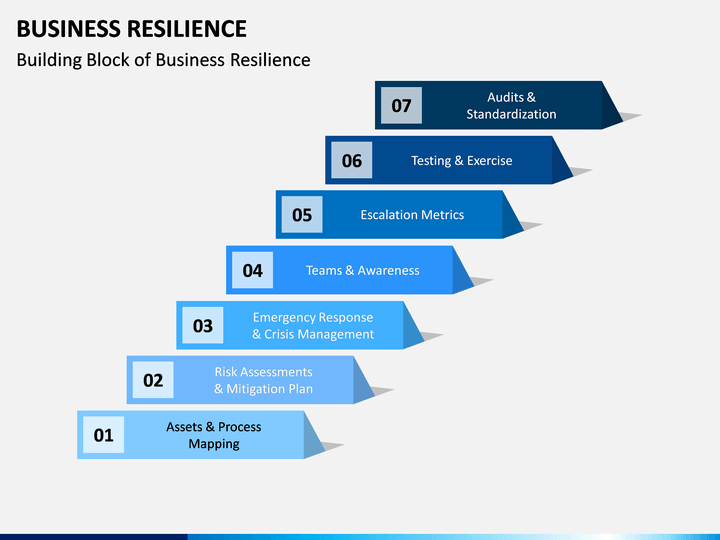 BUSINESS RESILIENCE

Building Block of Business Resilience

07 Audits & Standardization

06 Testing & Exercise

05 Escalation Metrics

04 Teams & Awareness

03 Emergency Response & Crisis Management

02 Risk Assessments & Mitigation Plan

01 Assets & Process Mapping